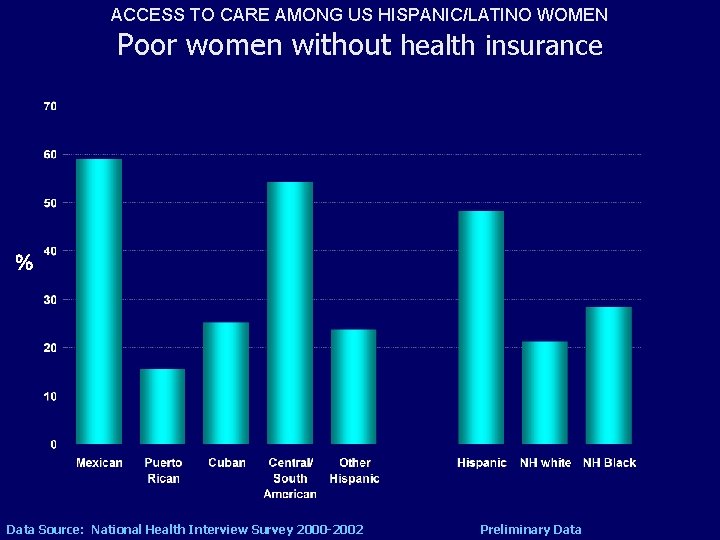 ACCESS TO CARE AMONG US HISPANIC/LATINO WOMEN
Poor women without health insurance

70
60
50
40
30
20
10
0

%

Mexican
Puerto Rican
Cuban
Central/ South American
Other Hispanic
Hispanic
NH white
NH Black

Data Source: National Health Interview Survey 2000-2002
Preliminary Data